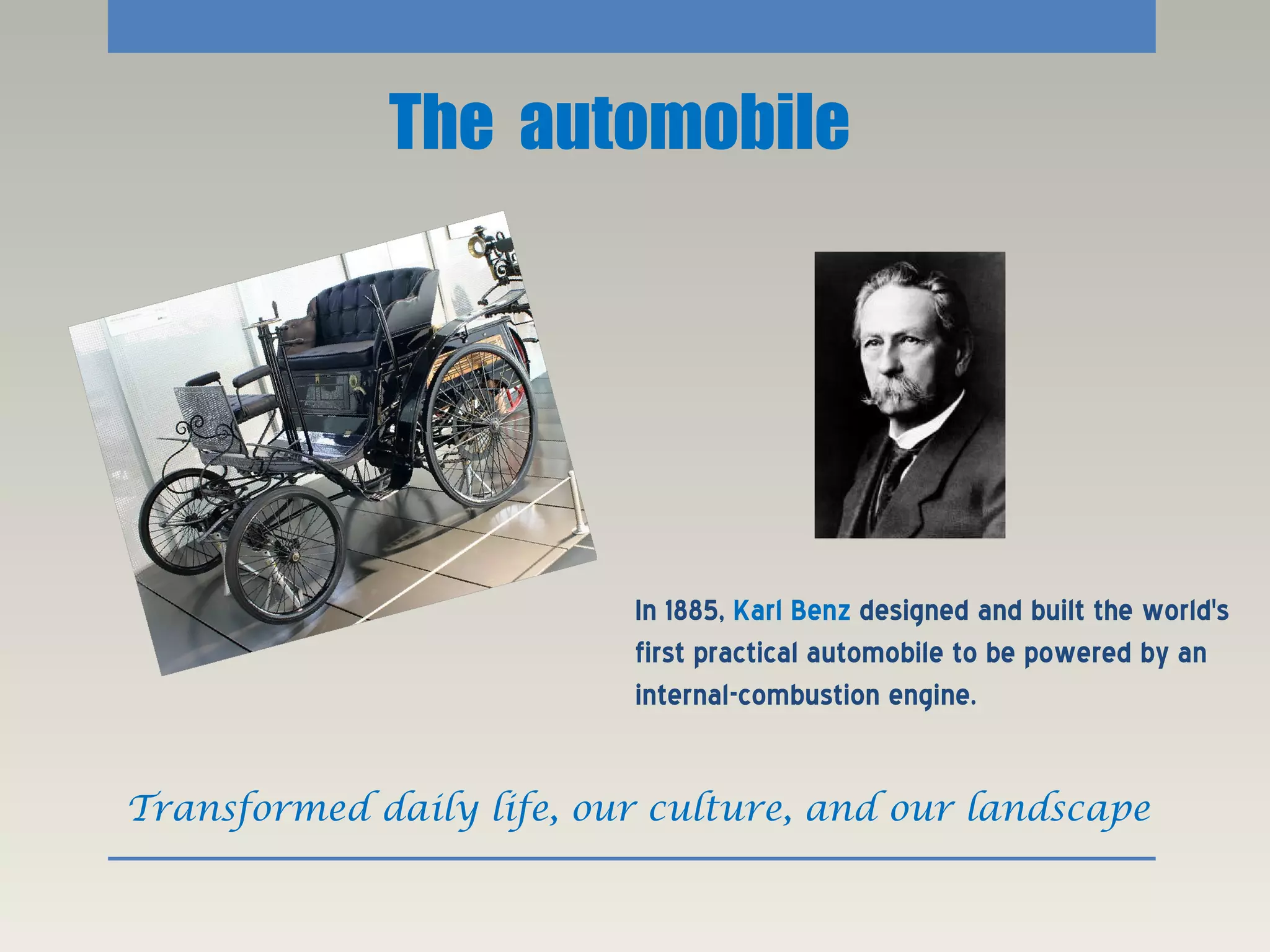 The automobile

In 1885, Karl Benz designed and built the world's first practical automobile to be powered by an internal-combustion engine.

Transformed daily life, our culture, and our landscape